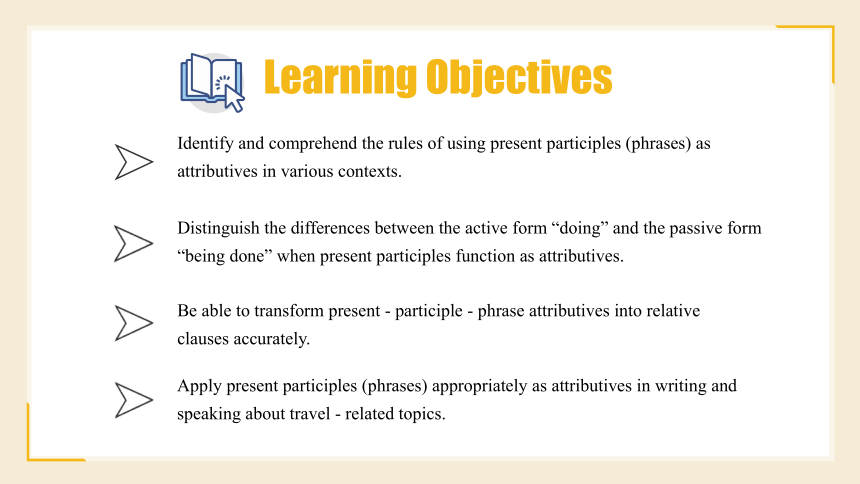 Learning Objectives

Identify and comprehend the rules of using present participles (phrases) as attributives in various contexts.

Distinguish the differences between the active form “doing” and the passive form “being done” when present participles function as attributives.

Be able to transform present - participle - phrase attributives into relative clauses accurately.

Apply present participles (phrases) appropriately as attributives in writing and speaking about travel - related topics.